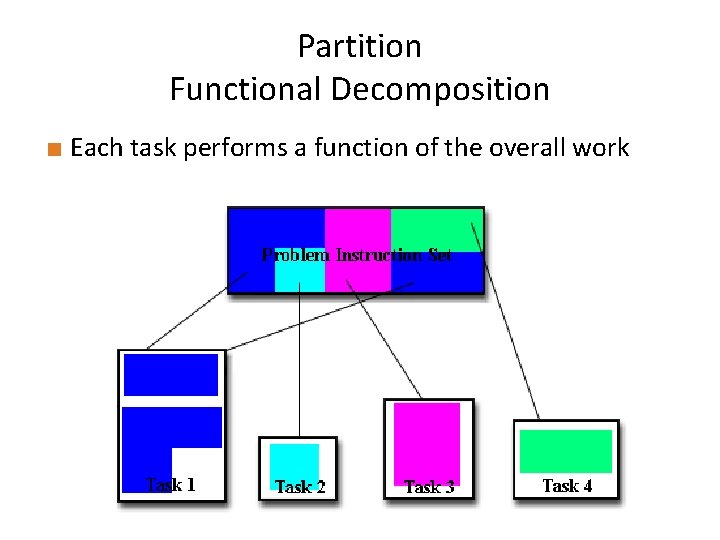 Partition
Functional Decomposition

Each task performs a function of the overall work

Problem Instruction Set

Task 1

Task 2

Task 3

Task 4